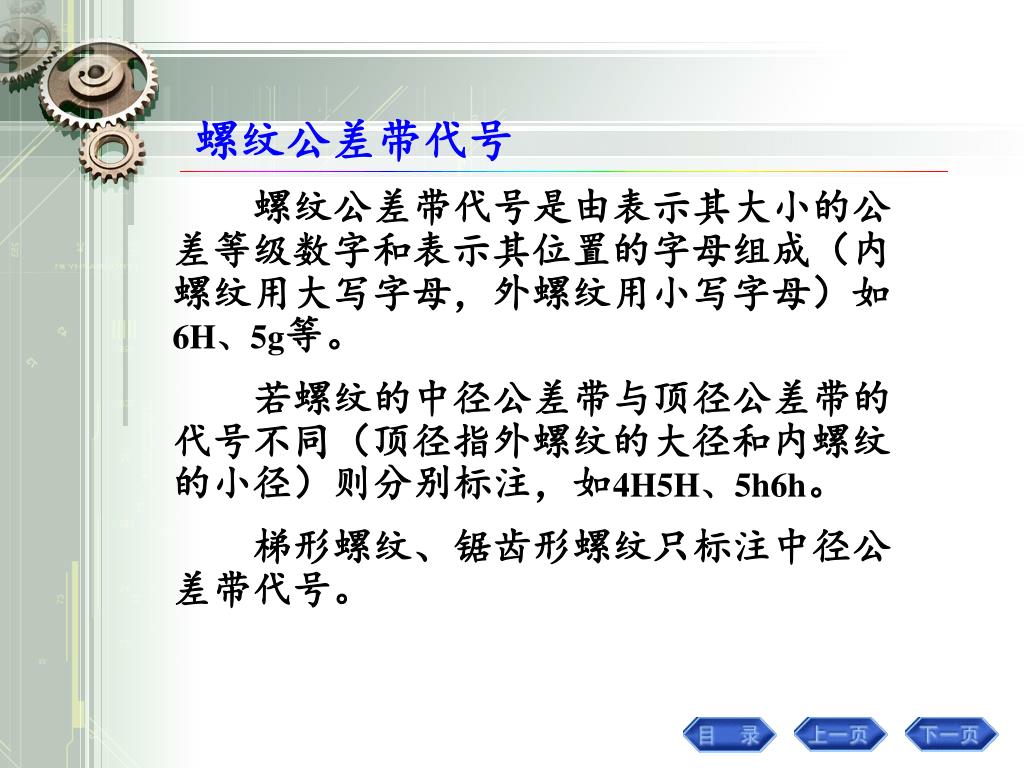 螺纹公差带代号

螺纹公差带代号是由表示其大小的公差等级数字和表示其位置的字母组成（内螺纹用大写字母，外螺纹用小写字母）如6H、5g等。

若螺纹的中径公差带与顶径公差带的代号不同（顶径指外螺纹的大径和内螺纹的小径）则分别标注，如4H5H、5h6h。

梯形螺纹、锯齿形螺纹只标注中径公差带代号。

目 录
上一页
下一页